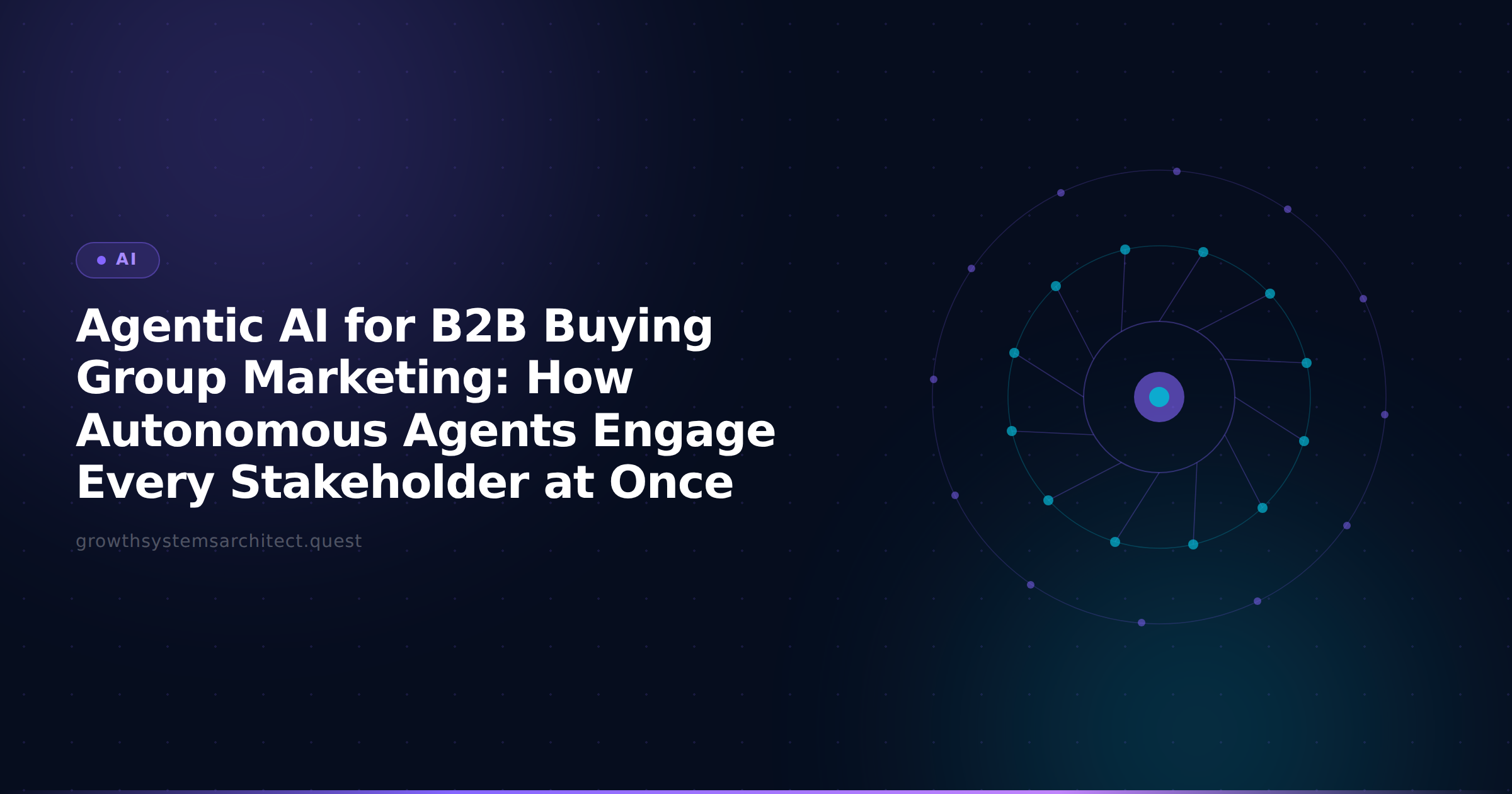 AI

Agentic AI for B2B Buying Group Marketing: How Autonomous Agents Engage Every Stakeholder at Once

growthsystemsarchitect.quest